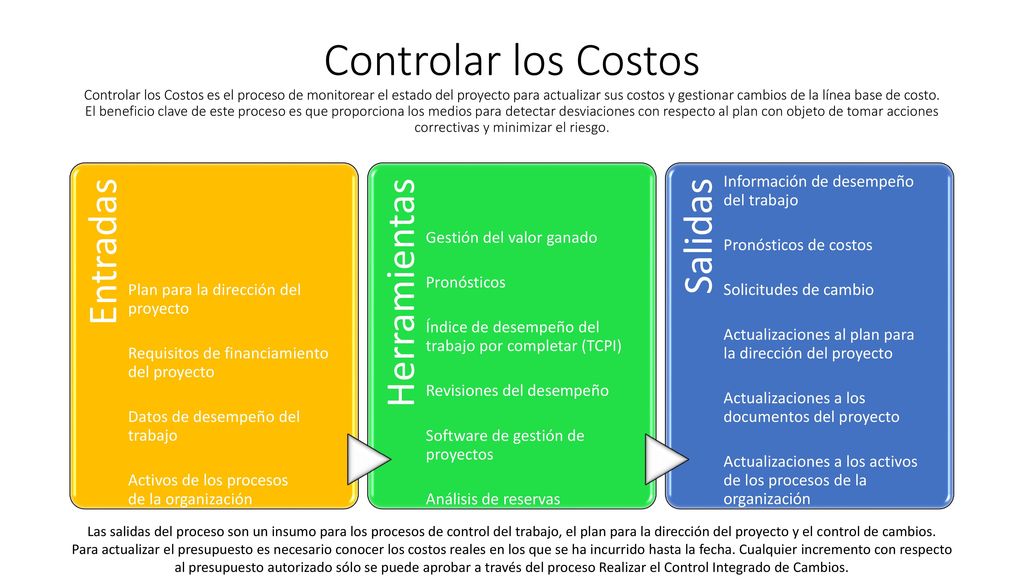 Controlar los Costos

Controlar los Costos es el proceso de monitorear el estado del proyecto para actualizar sus costos y gestionar cambios de la línea base de costo. El beneficio clave de este proceso es que proporciona los medios para detectar desviaciones con respecto al plan con objeto de tomar acciones correctivas y minimizar el riesgo.

Entradas

Plan para la dirección del proyecto

Requisitos de financiamiento del proyecto

Datos de desempeño del trabajo

Activos de los procesos de la organización

Herramientas

Gestión del valor ganado

Pronósticos

Índice de desempeño del trabajo por completar (TCPI)

Revisiones del desempeño

Software de gestión de proyectos

Análisis de reservas

Salidas

Información de desempeño del trabajo

Pronósticos de costos

Solicitudes de cambio

Actualizaciones al plan para la dirección del proyecto

Actualizaciones a los documentos del proyecto

Actualizaciones a los activos de los procesos de la organización

Las salidas del proceso son un insumo para los procesos de control del trabajo, el plan para la dirección del proyecto y el control de cambios. Para actualizar el presupuesto es necesario conocer los costos reales en los que se ha incurrido hasta la fecha. Cualquier incremento con respecto al presupuesto autorizado sólo se puede aprobar a través del proceso Realizar el Control Integrado de Cambios.